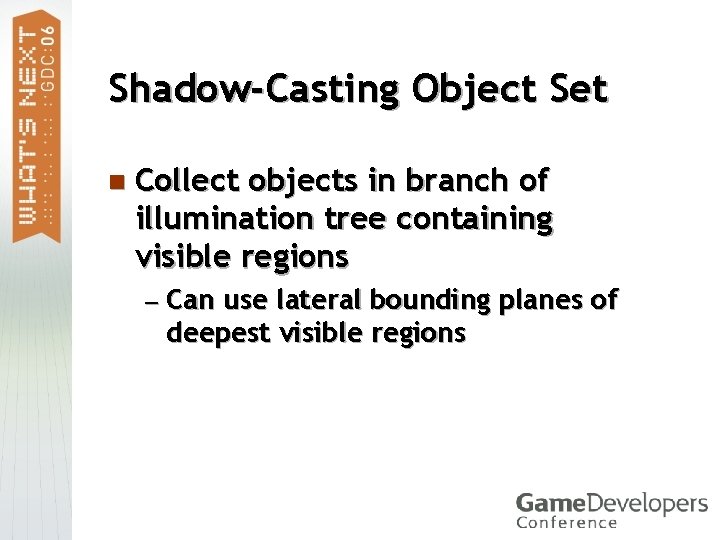 WHAT'S NEXT GDC:06

Shadow-Casting Object Set

Collect objects in branch of illumination tree containing visible regions

– Can use lateral bounding planes of deepest visible regions

GameDevelopers Conference